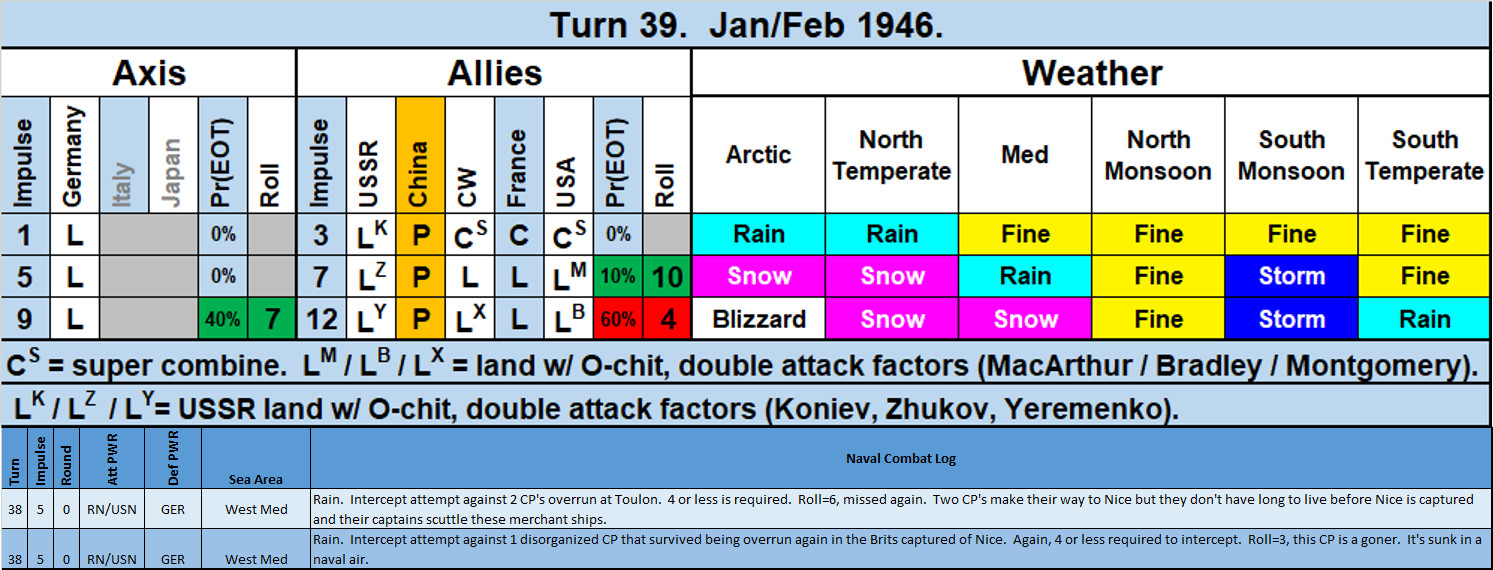 Turn 39. Jan/Feb 1946.

| Axis | | | | | | Allies | | | | | | | | Weather | | | | | |
|---|---|---|---|---|---|---|---|---|---|---|---|---|---|---|---|---|---|---|---|
| Impulse | Germany | Italy | Japan | Pr(EOT) | Roll | Impulse | USSR | China | CW | France | USA | Pr(EOT) | Roll | Arctic | North Temperate | Med | North Monsoon | South Monsoon | South Temperate |
| 1 | L | | | 0% | | 3 | $L^K$ | P | $C^S$ | C | $C^S$ | 0% | | Rain | Rain | Fine | Fine | Fine | Fine |
| 5 | L | | | 0% | | 7 | $L^Z$ | P | L | L | $L^M$ | 10% | 10 | Snow | Snow | Rain | Fine | Storm | Fine |
| 9 | L | | | 40% | 7 | 12 | $L^Y$ | P | $L^X$ | L | $L^B$ | 60% | 4 | Blizzard | Snow | Snow | Fine | Storm | Rain |

$C^S$ = super combine. $L^M$ / $L^B$ / $L^X$ = land w/ O-chit, double attack factors (MacArthur / Bradley / Montgomery).

$L^K$ / $L^Z$ / $L^Y$= USSR land w/ O-chit, double attack factors (Koniev, Zhukov, Yeremenko).

| Turn | Impulse | Round | Att PWR | Def PWR | Sea Area | Naval Combat Log |
|---|---|---|---|---|---|---|
| 38 | 5 | 0 | RN/USN | GER | West Med | Rain. Intercept attempt against 2 CP's overrun at Toulon. 4 or less is required. Roll=6, missed again. Two CP's make their way to Nice but they don't have long to live before Nice is captured and their captains scuttle these merchant ships. |
| 38 | 5 | 0 | RN/USN | GER | West Med | Rain. Intercept attempt against 1 disorganized CP that survived being overrun again in the Brits captured of Nice. Again, 4 or less required to intercept. Roll=3, this CP is a goner. It's sunk in a naval air. |